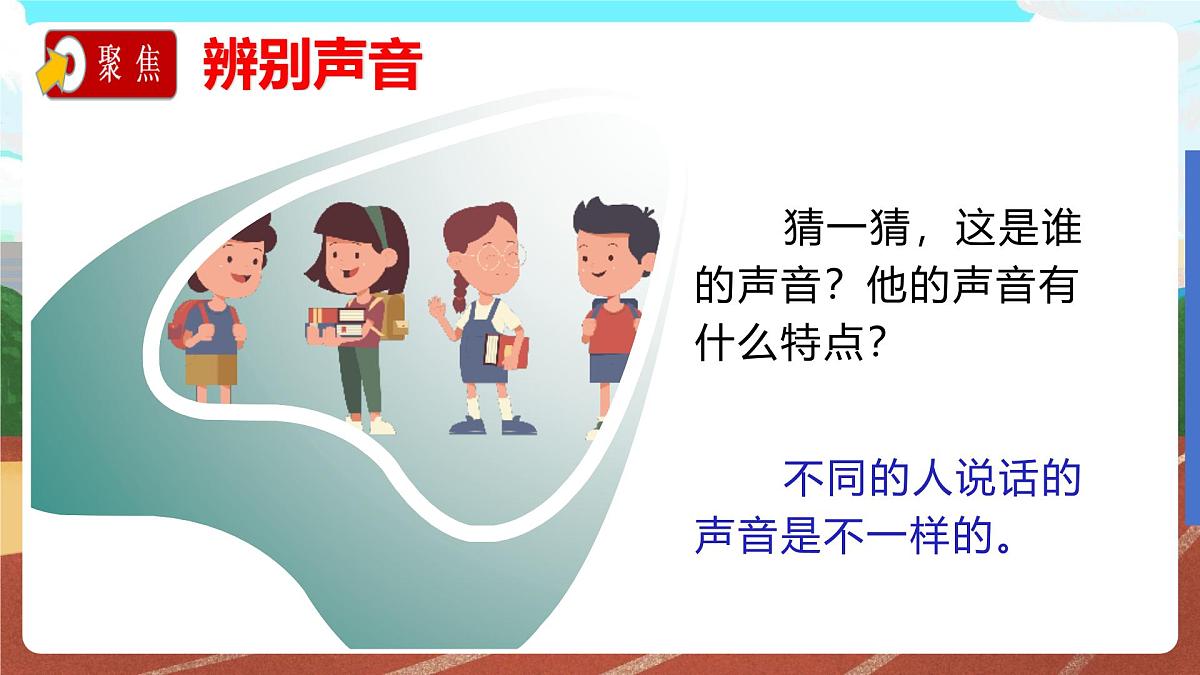 聚焦 辨别声音

猜一猜，这是谁的声音？他的声音有什么特点？

不同的人说话的声音是不一样的。